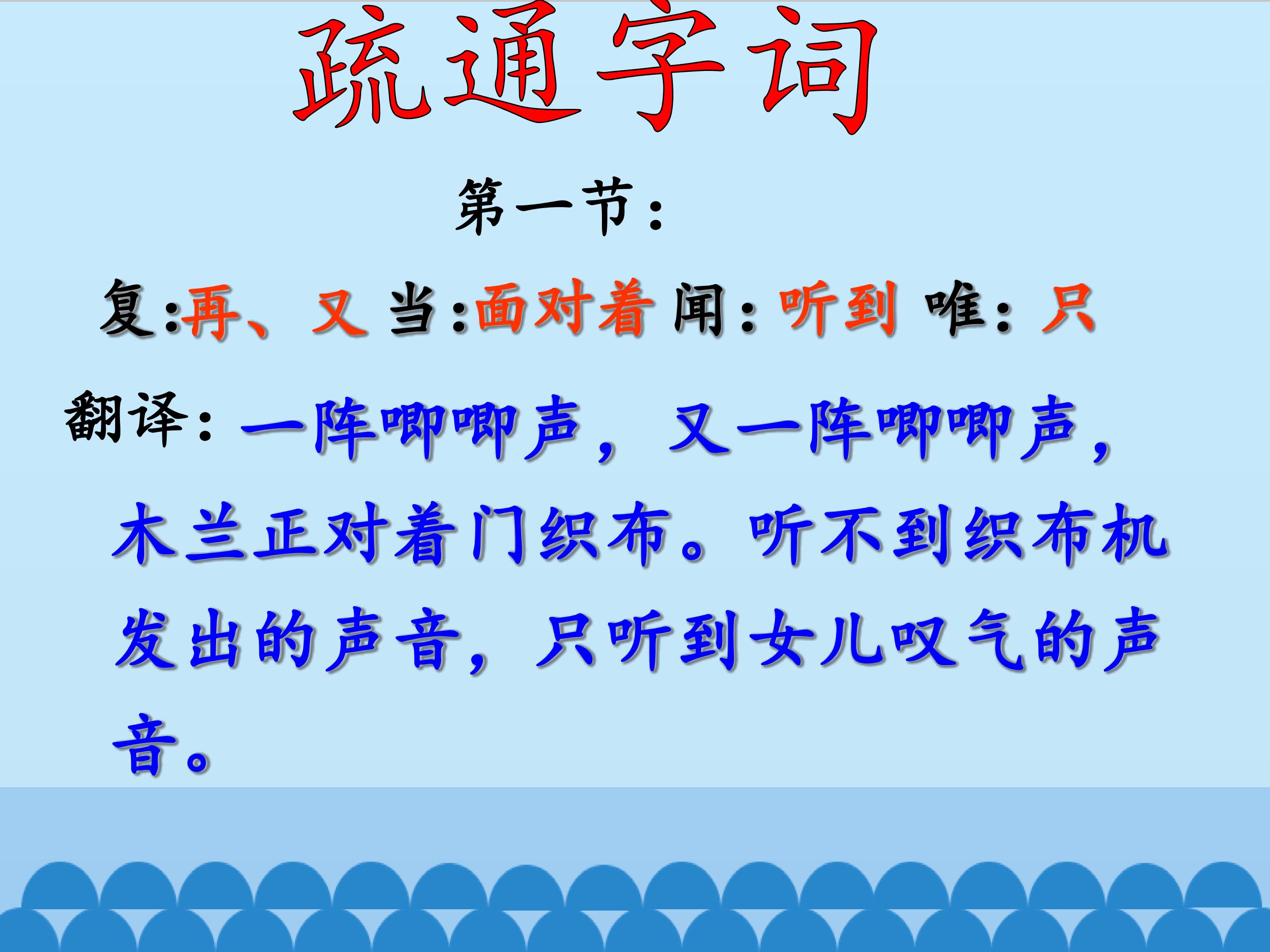 疏通字词

第一节：

复:再、又 当:面对着 闻：听到 唯：只

翻译：一阵唧唧声，又一阵唧唧声，木兰正对着门织布。听不到织布机发出的声音，只听到女儿叹气的声音。